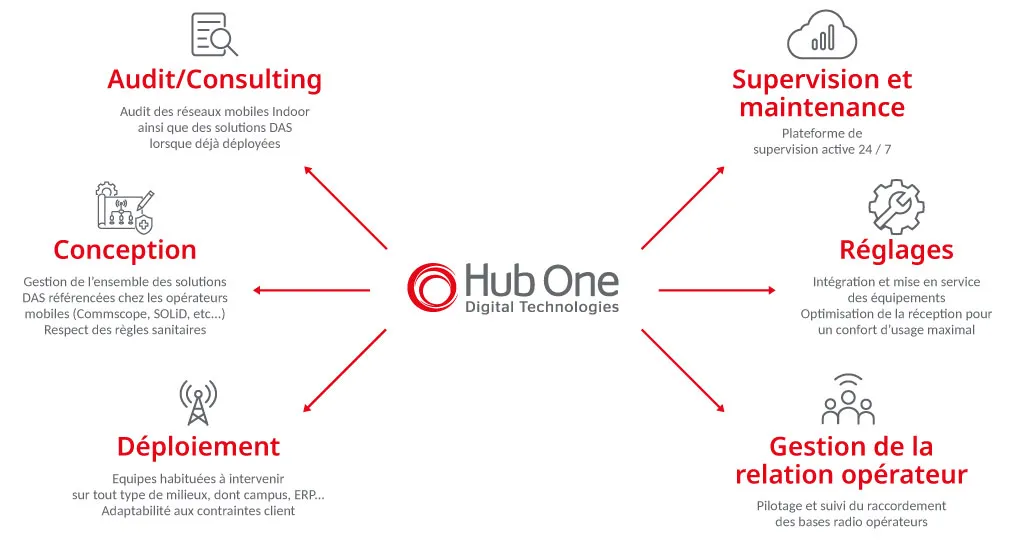 Audit/Consulting

Audit des réseaux mobiles Indoor ainsi que des solutions DAS lorsque déjà déployées

Conception

Gestion de l'ensemble des solutions DAS référencées chez les opérateurs mobiles (Commscope, SOLiD, etc...) Respect des règles sanitaires

Déploiement

Equipes habituées à intervenir sur tout type de milieux, dont campus, ERP... Adaptabilité aux contraintes client

Hub One
Digital Technologies

Supervision et maintenance

Plateforme de supervision active 24 / 7

Réglages

Intégration et mise en service des équipements Optimisation de la réception pour un confort d'usage maximal

Gestion de la relation opérateur

Pilotage et suivi du raccordement des bases radio opérateurs